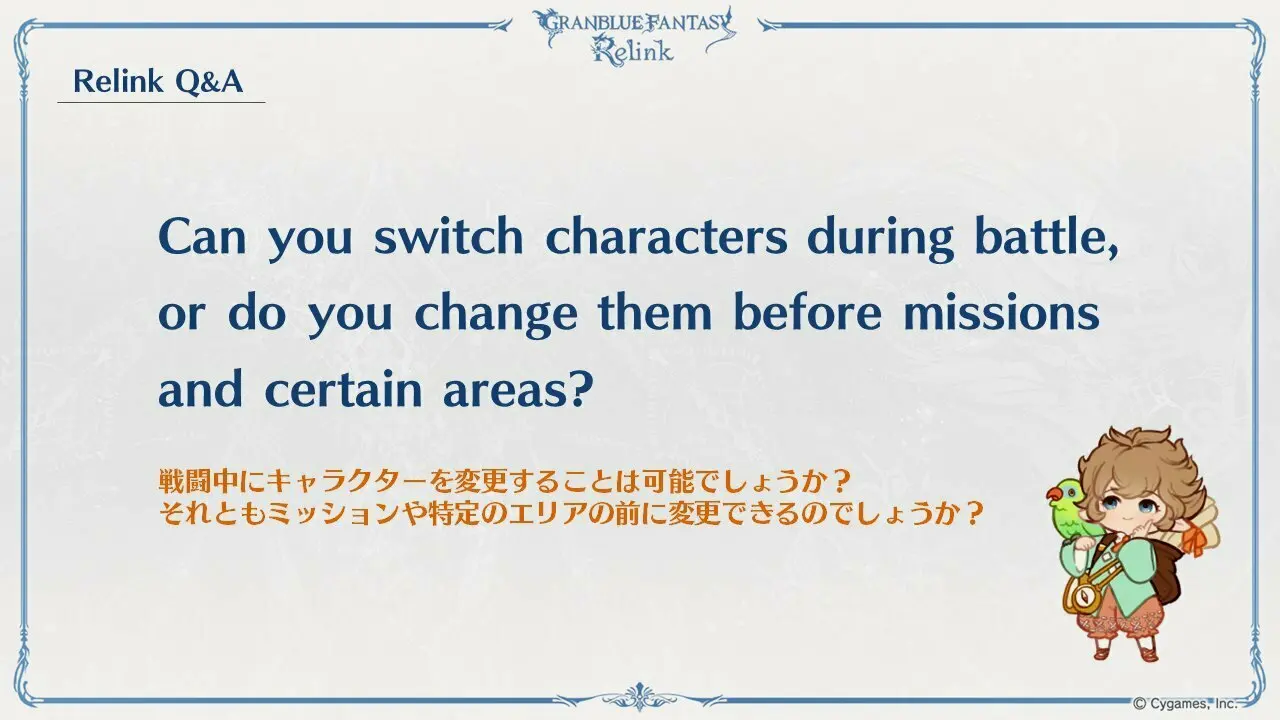 GRANBLUE FANTASY Relink

Relink Q&A

Can you switch characters during battle, or do you change them before missions and certain areas?

戦闘中にキャラクターを変更することは可能でしょうか？
それともミッションや特定のエリアの前に変更できるのでしょうか？

© Cygames, Inc.